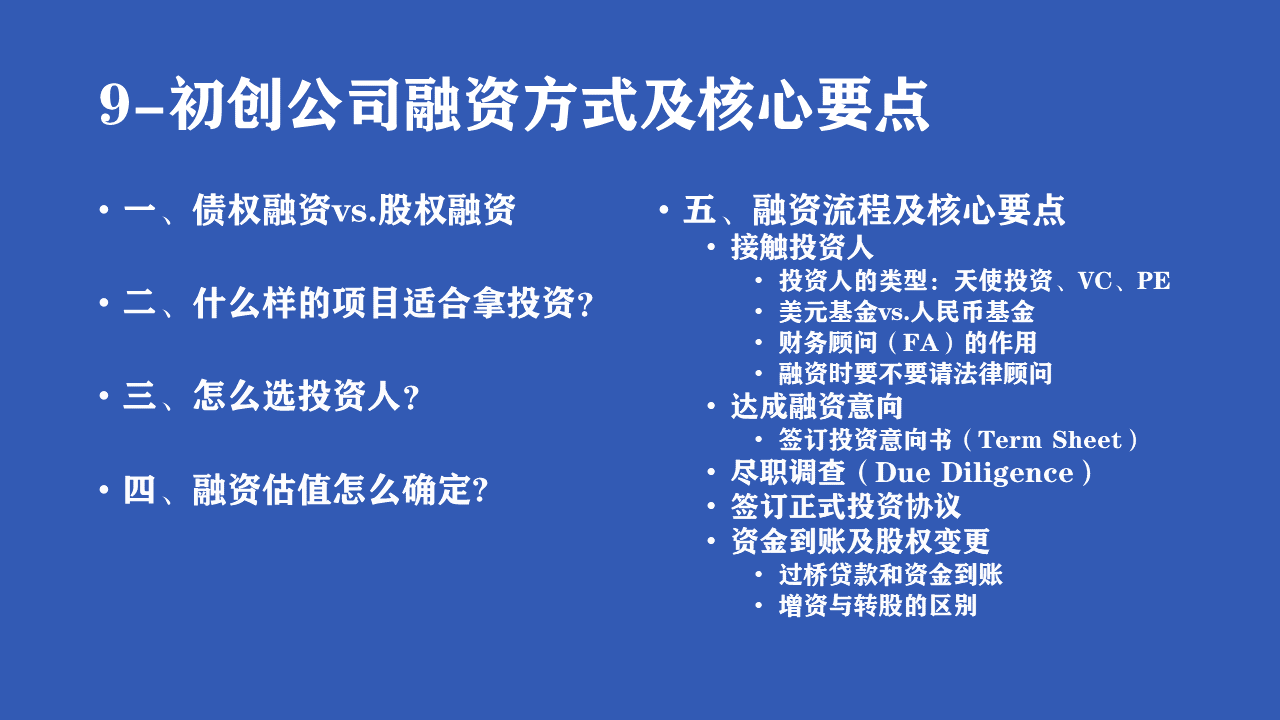 9-初创公司融资方式及核心要点

• 一、债权融资vs.股权融资

• 二、什么样的项目适合拿投资?

• 三、怎么选投资人?

• 四、融资估值怎么确定?

• 五、融资流程及核心要点
  • 接触投资人
    • 投资人的类型：天使投资、VC、PE
    • 美元基金vs.人民币基金
    • 财务顾问（FA）的作用
    • 融资时要不要请法律顾问
  • 达成融资意向
    • 签订投资意向书（Term Sheet）
  • 尽职调查（Due Diligence）
  • 签订正式投资协议
  • 资金到账及股权变更
    • 过桥贷款和资金到账
    • 增资与转股的区别